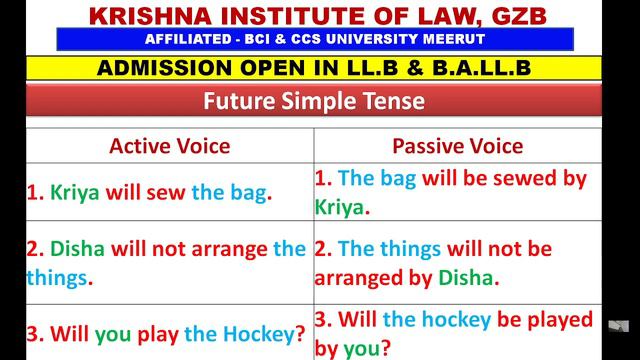 KRISHNA INSTITUTE OF LAW, GZB

AFFILIATED - BCI & CCS UNIVERSITY MEERUT

ADMISSION OPEN IN LL.B & B.A.LL.B

Future Simple Tense

| Active Voice | Passive Voice |
|---|---|
| 1. Kriya will sew the bag. | 1. The bag will be sewed by Kriya. |
| 2. Disha will not arrange the things. | 2. The things will not be arranged by Disha. |
| 3. Will you play the Hockey? | 3. Will the hockey be played by you? |